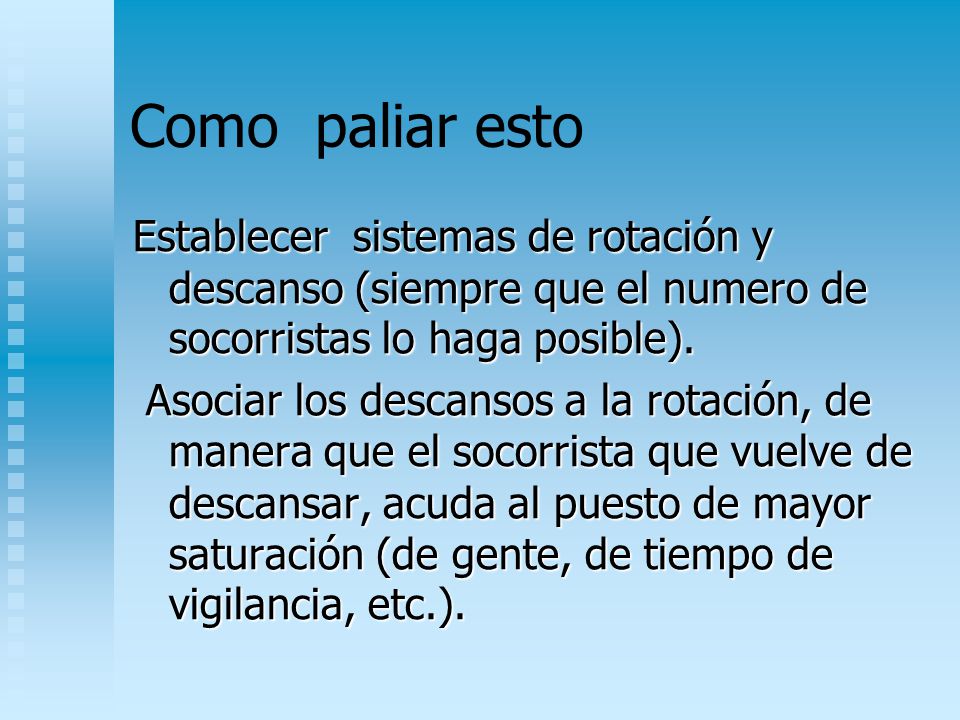 Como paliar esto

Establecer sistemas de rotación y descanso (siempre que el numero de socorristas lo haga posible).

Asociar los descansos a la rotación, de manera que el socorrista que vuelve de descansar, acuda al puesto de mayor saturación (de gente, de tiempo de vigilancia, etc.).